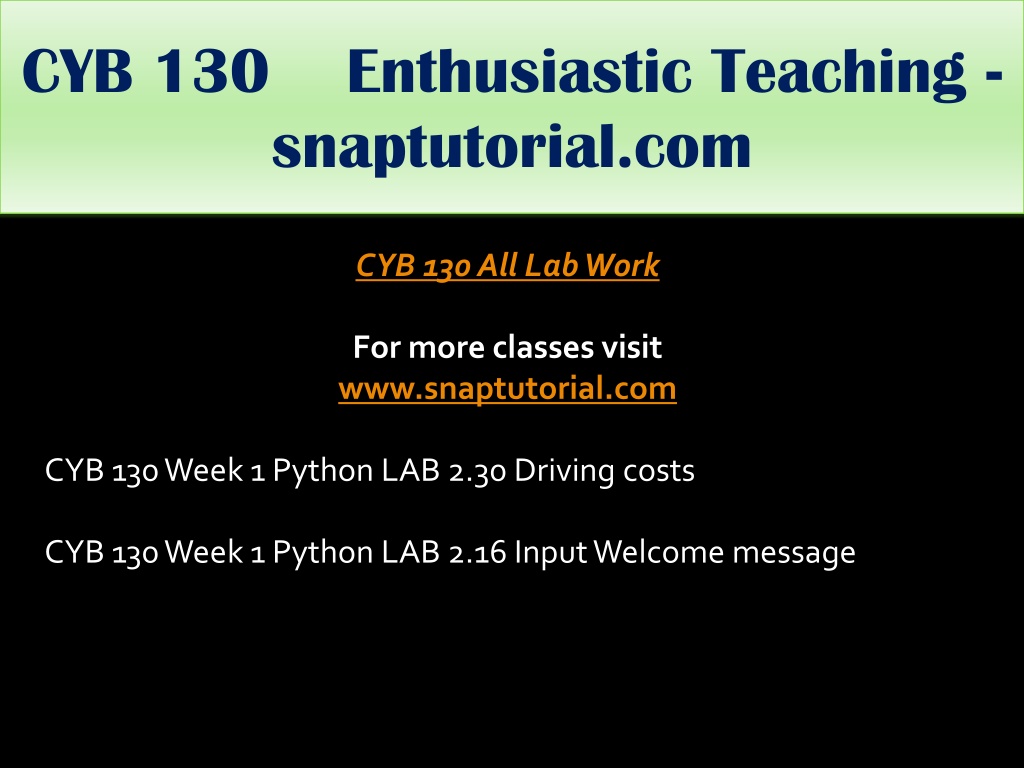 CYB 130 Enthusiastic Teaching - snaptutorial.com

CYB 130 All Lab Work

For more classes visit
www.snaptutorial.com

CYB 130 Week 1 Python LAB 2.30 Driving costs

CYB 130 Week 1 Python LAB 2.16 Input Welcome message